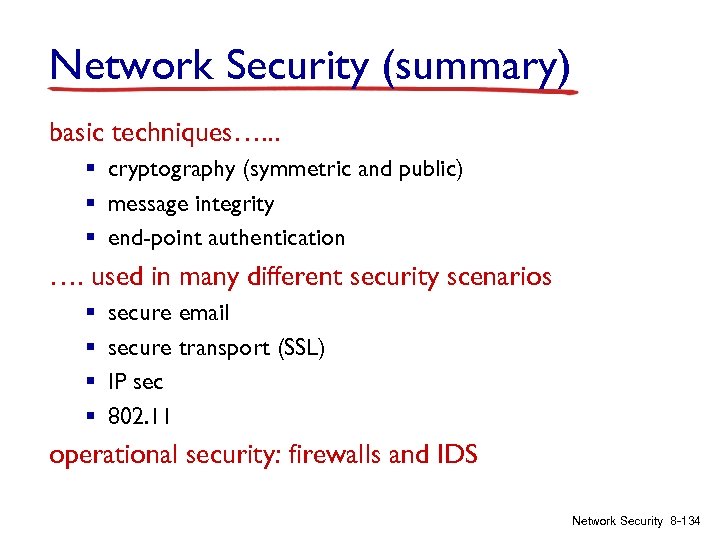 Network Security (summary)

basic techniques…...

- cryptography (symmetric and public)
- message integrity
- end-point authentication

…. used in many different security scenarios

- secure email
- secure transport (SSL)
- IP sec
- 802.11

operational security: firewalls and IDS

Network Security 8-134